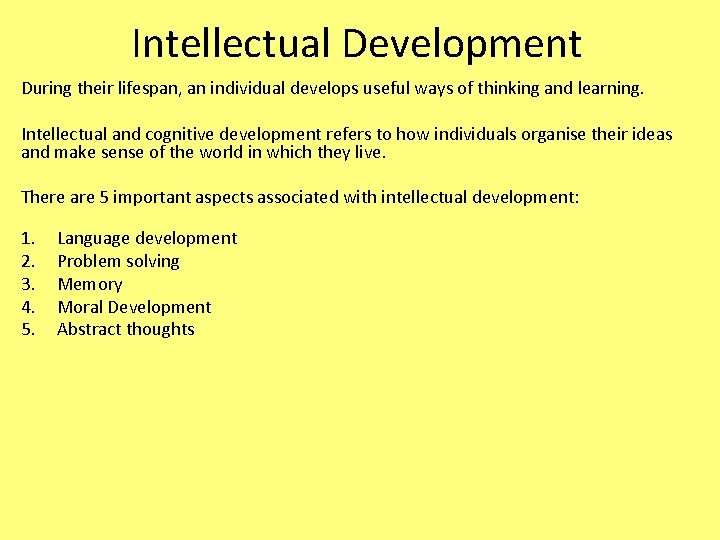 Intellectual Development

During their lifespan, an individual develops useful ways of thinking and learning.

Intellectual and cognitive development refers to how individuals organise their ideas and make sense of the world in which they live.

There are 5 important aspects associated with intellectual development:

1. Language development
2. Problem solving
3. Memory
4. Moral Development
5. Abstract thoughts